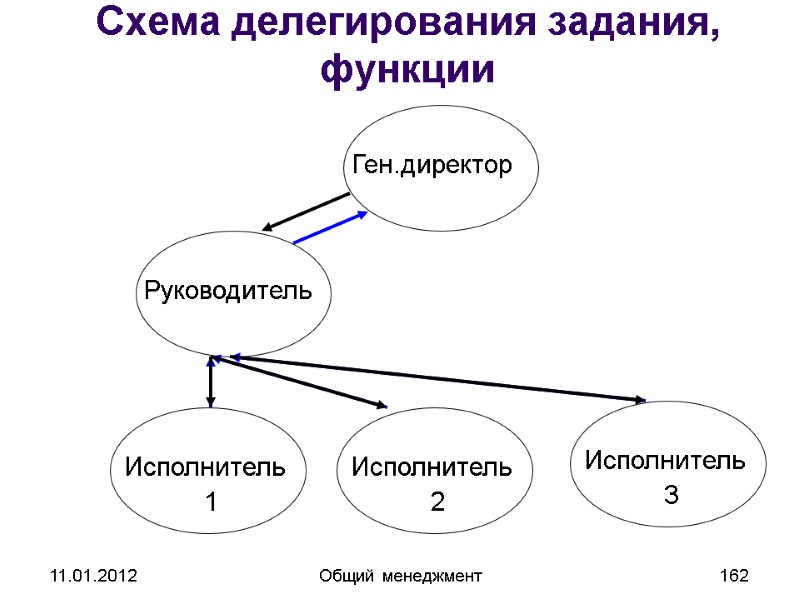 Схема делегирования задания, функции

Ген.директор

Руководитель

Исполнитель 1

Исполнитель 2

Исполнитель 3

11.01.2012

Общий менеджмент

162